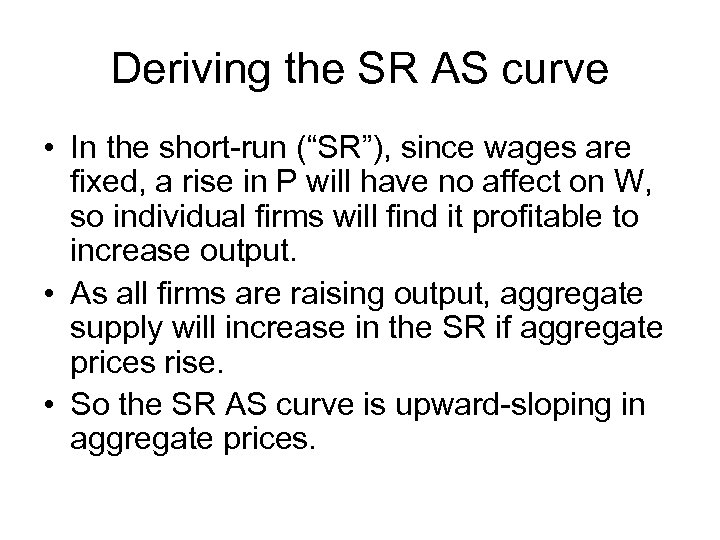 Deriving the SR AS curve

• In the short-run (“SR”), since wages are fixed, a rise in P will have no affect on W, so individual firms will find it profitable to increase output.

• As all firms are raising output, aggregate supply will increase in the SR if aggregate prices rise.

• So the SR AS curve is upward-sloping in aggregate prices.